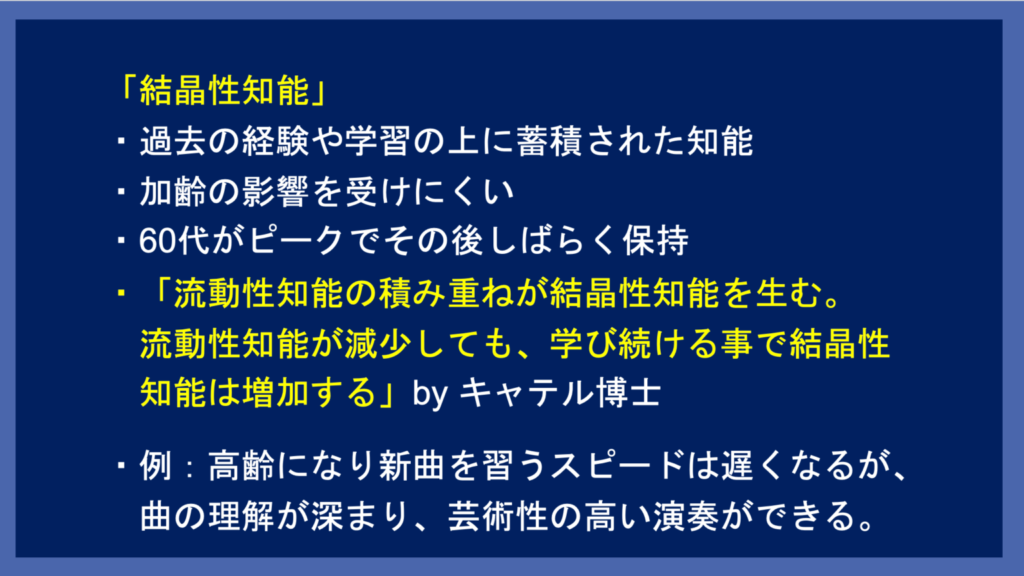 「結晶性知能」
・過去の経験や学習の上に蓄積された知能
・加齢の影響を受けにくい
・60代がピークでその後しばらく保持
・「流動性知能の積み重ねが結晶性知能を生む。流動性知能が減少しても、学び続ける事で結晶性知能は増加する」by キャテル博士

・例：高齢になり新曲を習うスピードは遅くなるが、曲の理解が深まり、芸術性の高い演奏ができる。